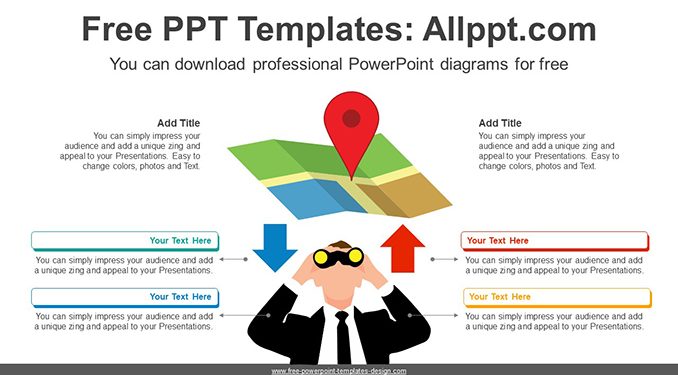 Free PPT Templates: Allppt.com

You can download professional PowerPoint diagrams for free

Add Title
You can simply impress your audience and add a unique zing and appeal to your Presentations. Easy to change colors, photos and Text.

Add Title
You can simply impress your audience and add a unique zing and appeal to your Presentations. Easy to change colors, photos and Text.

Your Text Here
You can simply impress your audience and add a unique zing and appeal to your Presentations.

Your Text Here
You can simply impress your audience and add a unique zing and appeal to your Presentations.

Your Text Here
You can simply impress your audience and add a unique zing and appeal to your Presentations.

Your Text Here
You can simply impress your audience and add a unique zing and appeal to your Presentations.

www.free-powerpoint-templates-design.com